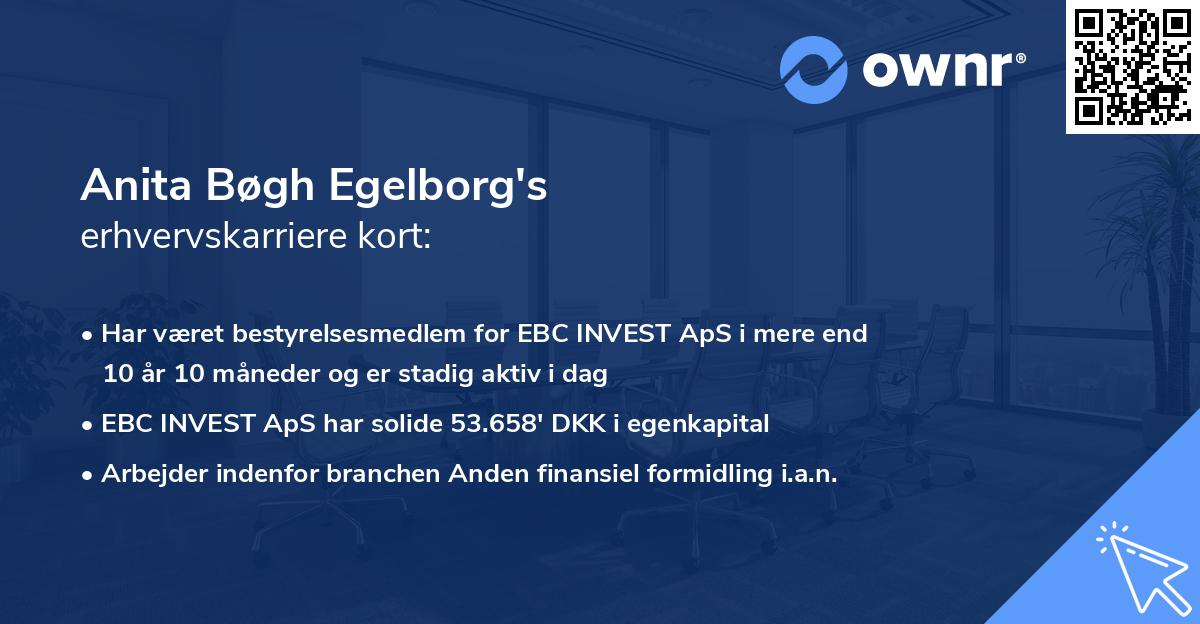 ownr®

Anita Bøgh Egelborg's
erhvervskarriere kort:

• Har været bestyrelsesmedlem for EBC INVEST ApS i mere end 10 år 10 måneder og er stadig aktiv i dag
• EBC INVEST ApS har solide 53.658' DKK i egenkapital
• Arbejder indenfor branchen Anden finansiel formidling i.a.n.